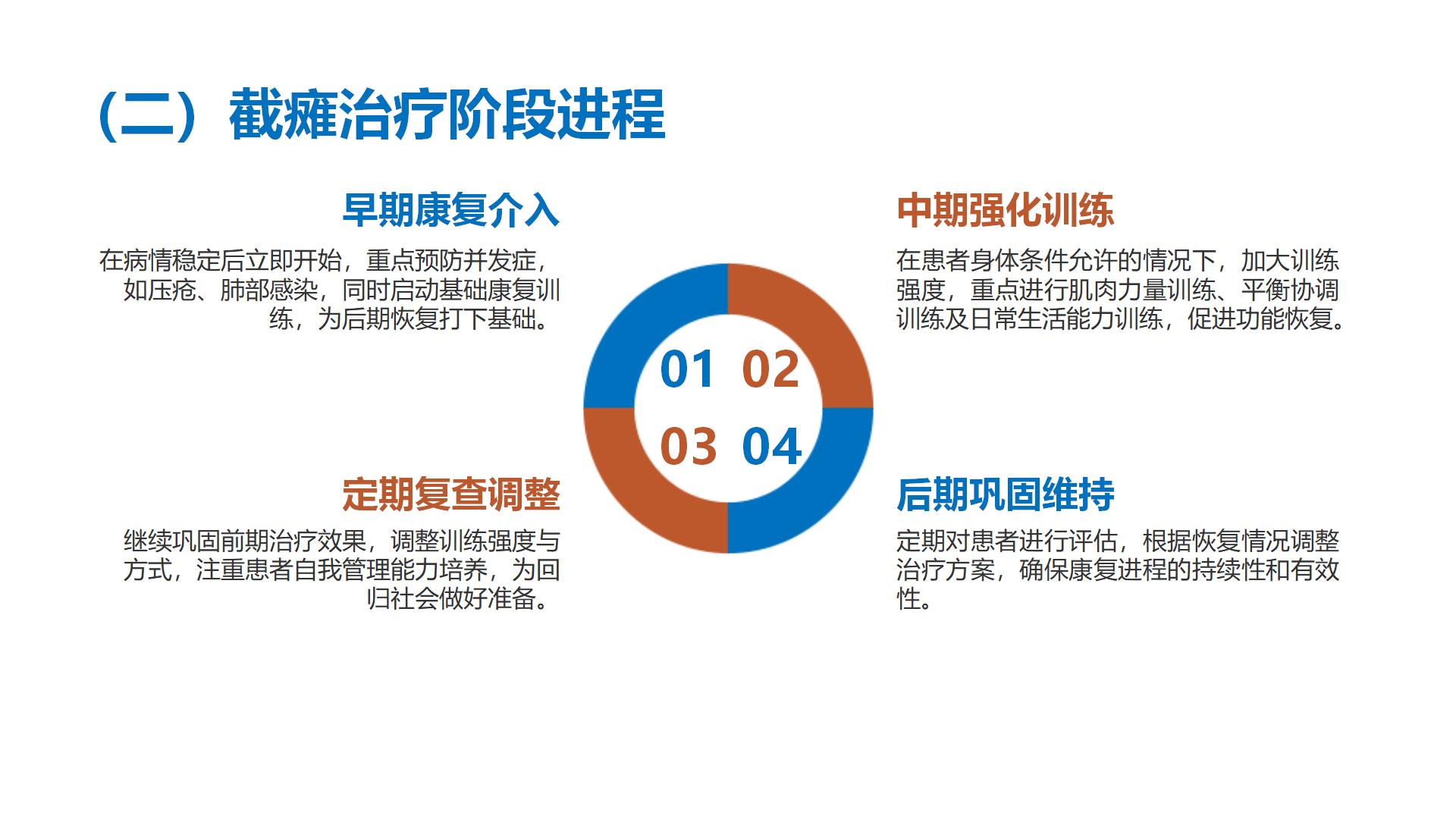 （二）截瘫治疗阶段进程

早期康复介入

在病情稳定后立即开始，重点预防并发症，如压疮、肺部感染，同时启动基础康复训练，为后期恢复打下基础。

中期强化训练

在患者身体条件允许的情况下，加大训练强度，重点进行肌肉力量训练、平衡协调训练及日常生活能力训练，促进功能恢复。

01 02

03 04

定期复查调整

继续巩固前期治疗效果，调整训练强度与方式，注重患者自我管理能力培养，为回归社会做好准备。

后期巩固维持

定期对患者进行评估，根据恢复情况调整治疗方案，确保康复进程的持续性和有效性。